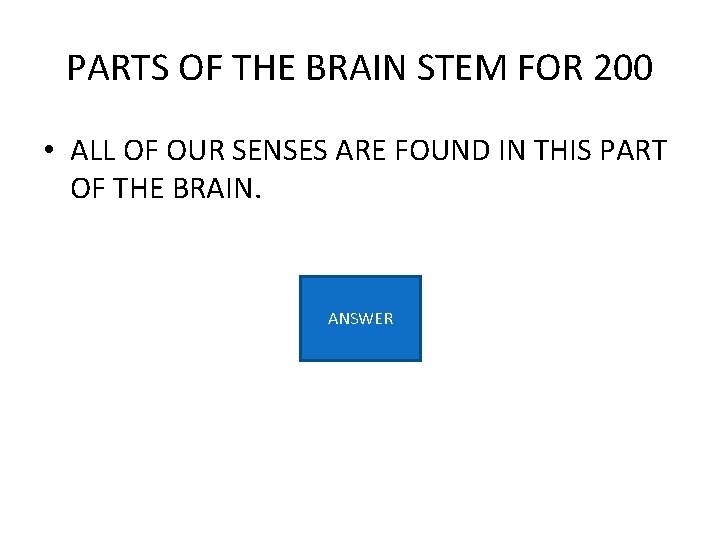 PARTS OF THE BRAIN STEM FOR 200

• ALL OF OUR SENSES ARE FOUND IN THIS PART OF THE BRAIN.

ANSWER